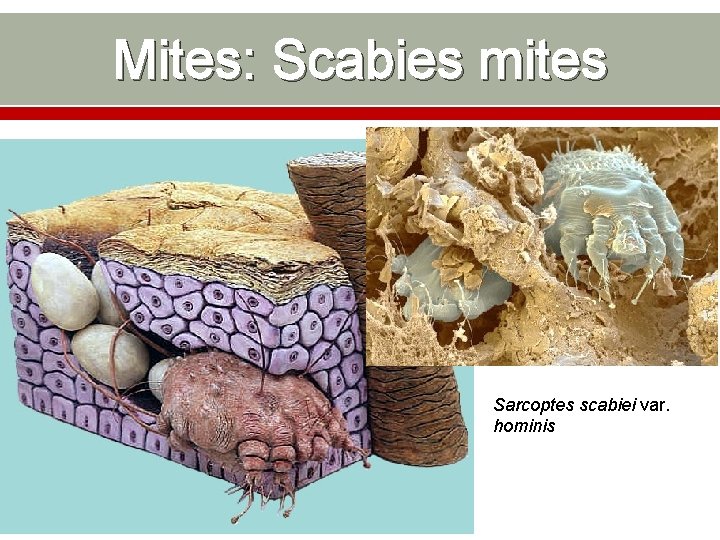 Mites: Scabies mites

Sarcoptes scabiei var. hominis